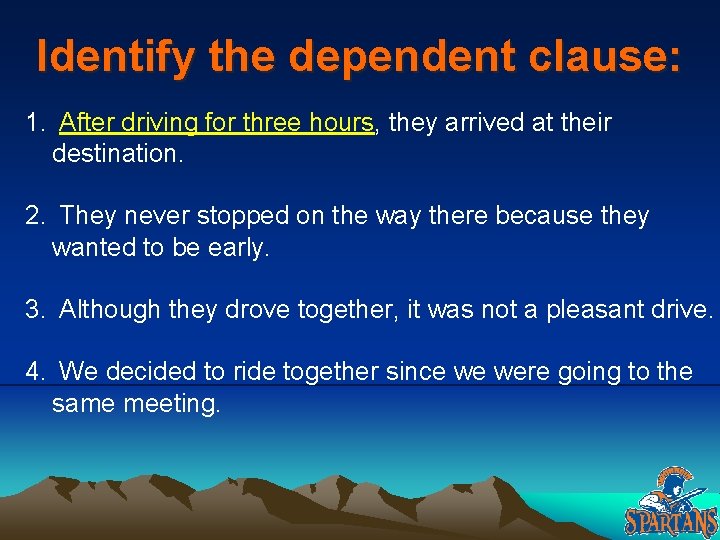 Identify the dependent clause:

1. After driving for three hours, they arrived at their destination.

2. They never stopped on the way there because they wanted to be early.

3. Although they drove together, it was not a pleasant drive.

4. We decided to ride together since we were going to the same meeting.

SPARTANS